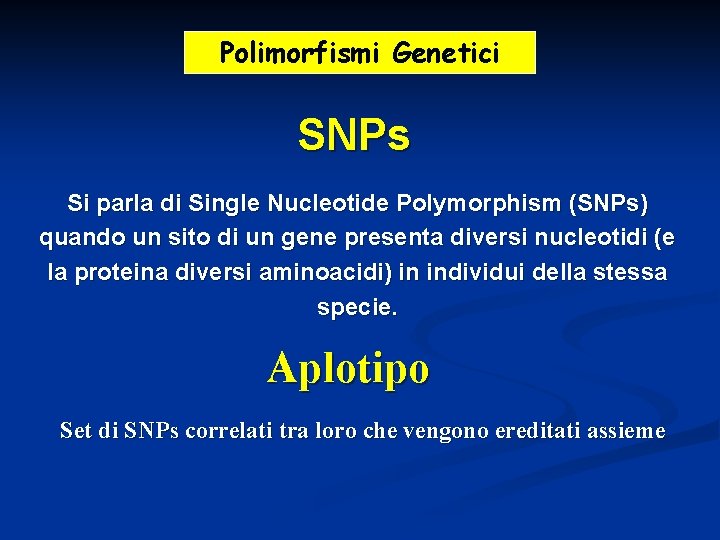 Polimorfismi Genetici

SNPs

Si parla di Single Nucleotide Polymorphism (SNPs) quando un sito di un gene presenta diversi nucleotidi (e la proteina diversi aminoacidi) in individui della stessa specie.

Aplotipo

Set di SNPs correlati tra loro che vengono ereditati assieme